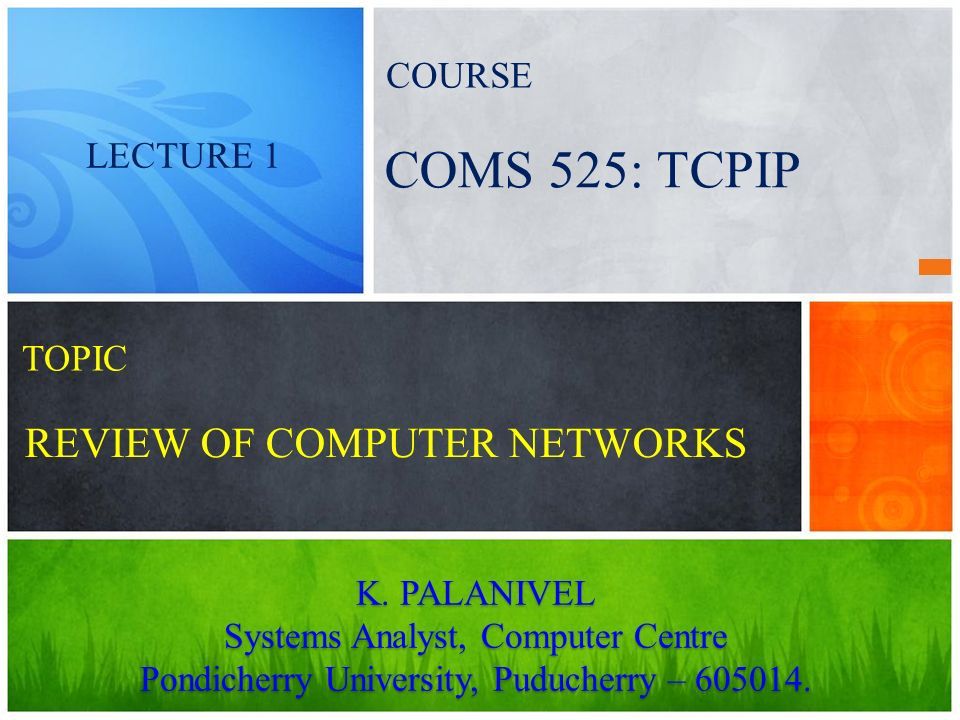 LECTURE 1

COURSE

COMS 525: TCPIP

TOPIC

REVIEW OF COMPUTER NETWORKS

K. PALANIVEL
Systems Analyst, Computer Centre
Pondicherry University, Puducherry – 605014.